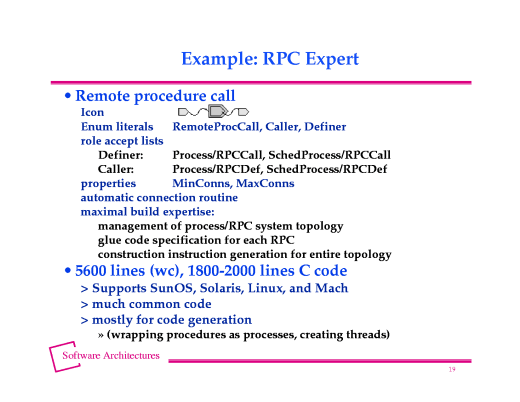 Example: RPC Expert

• Remote procedure call

Icon

Enum literals RemoteProcCall, Caller, Definer

role accept lists

Definer: Process/RPCCall, SchedProcess/RPCCall

Caller: Process/RPCDef, SchedProcess/RPCDef

properties MinConns, MaxConns

automatic connection routine

maximal build expertise:

management of process/RPC system topology

glue code specification for each RPC

construction instruction generation for entire topology

• 5600 lines (wc), 1800-2000 lines C code

> Supports SunOS, Solaris, Linux, and Mach

> much common code

> mostly for code generation

» (wrapping procedures as processes, creating threads)

Software Architectures

19